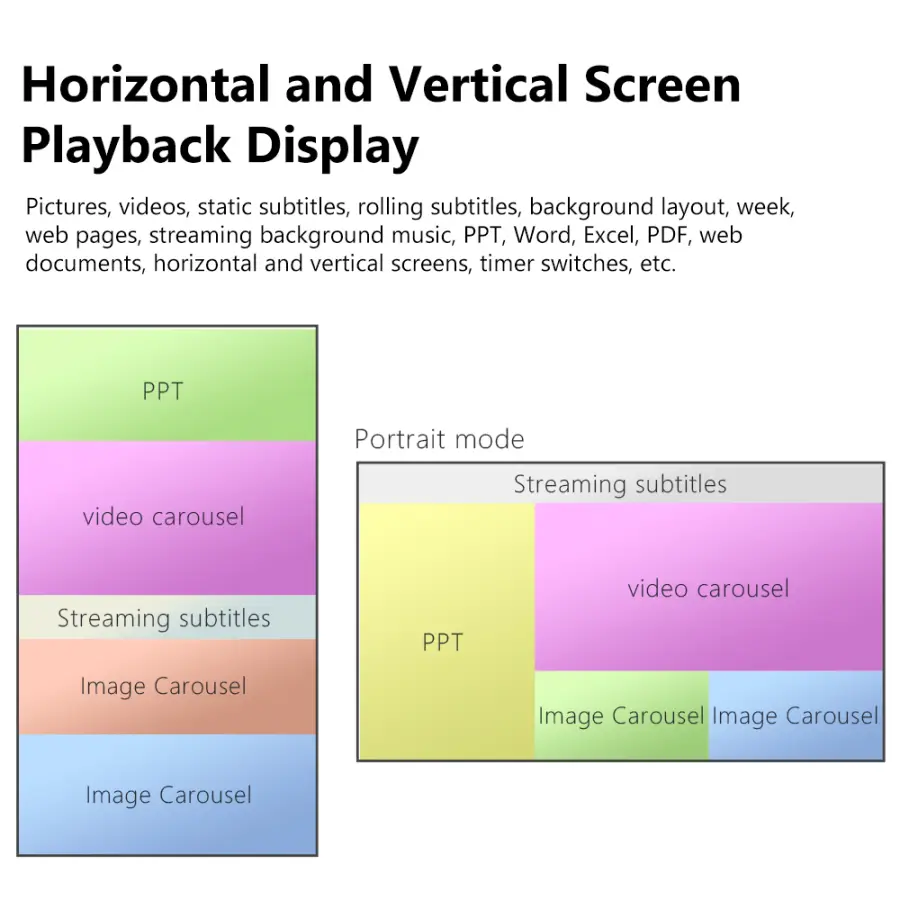 Horizontal and Vertical Screen Playback Display

Pictures, videos, static subtitles, rolling subtitles, background layout, week, web pages, streaming background music, PPT, Word, Excel, PDF, web documents, horizontal and vertical screens, timer switches, etc.

PPT

video carousel

Streaming subtitles

Image Carousel

Image Carousel

Portrait mode

Streaming subtitles

PPT

video carousel

Image Carousel

Image Carousel